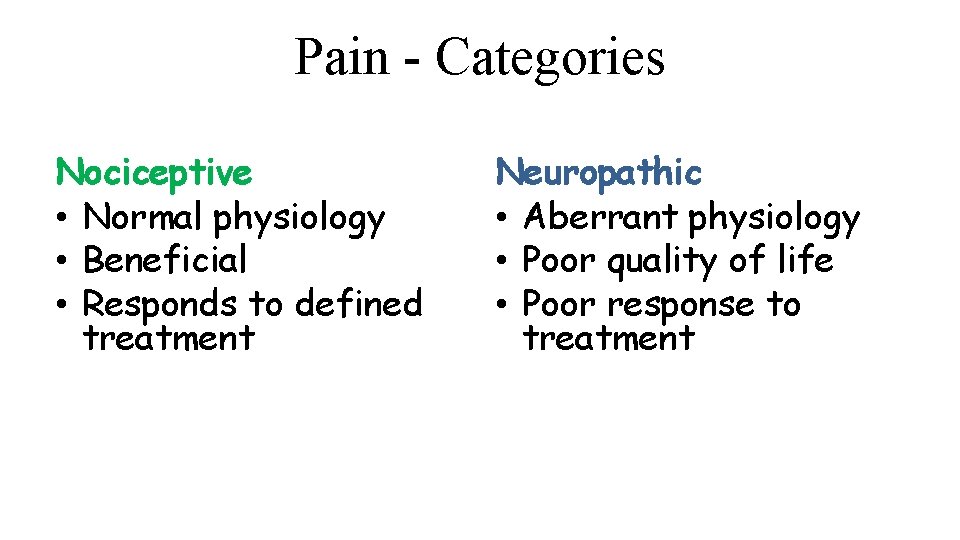 Pain - Categories

Nociceptive
• Normal physiology
• Beneficial
• Responds to defined treatment

Neuropathic
• Aberrant physiology
• Poor quality of life
• Poor response to treatment